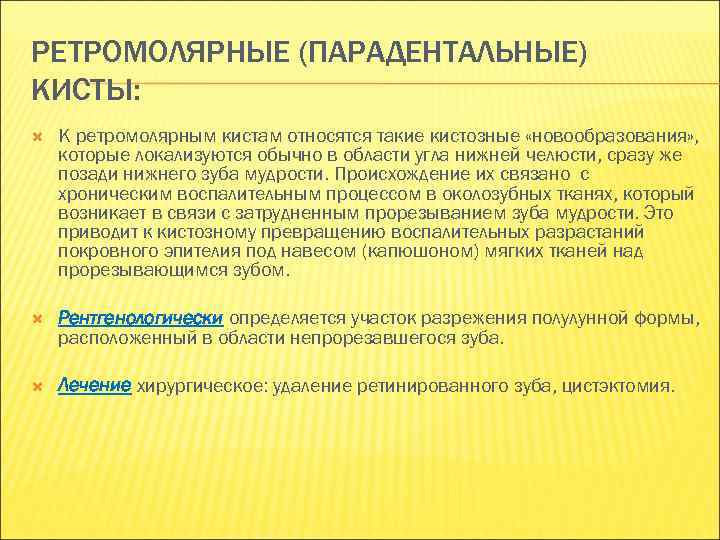 РЕТРОМОЛЯРНЫЕ (ПАРАДЕНТАЛЬНЫЕ) КИСТЫ:

К ретромолярным кистам относятся такие кистозные «новообразования», которые локализуются обычно в области угла нижней челюсти, сразу же позади нижнего зуба мудрости. Происхождение их связано с хроническим воспалительным процессом в околозубных тканях, который возникает в связи с затрудненным прорезыванием зуба мудрости. Это приводит к кистозному превращению воспалительных разрастаний покровного эпителия под навесом (капюшоном) мягких тканей над прорезывающимся зубом.

Рентгенологически определяется участок разрежения полулунной формы, расположенный в области непрорезавшегося зуба.

Лечение хирургическое: удаление ретинированного зуба, цистэктомия.